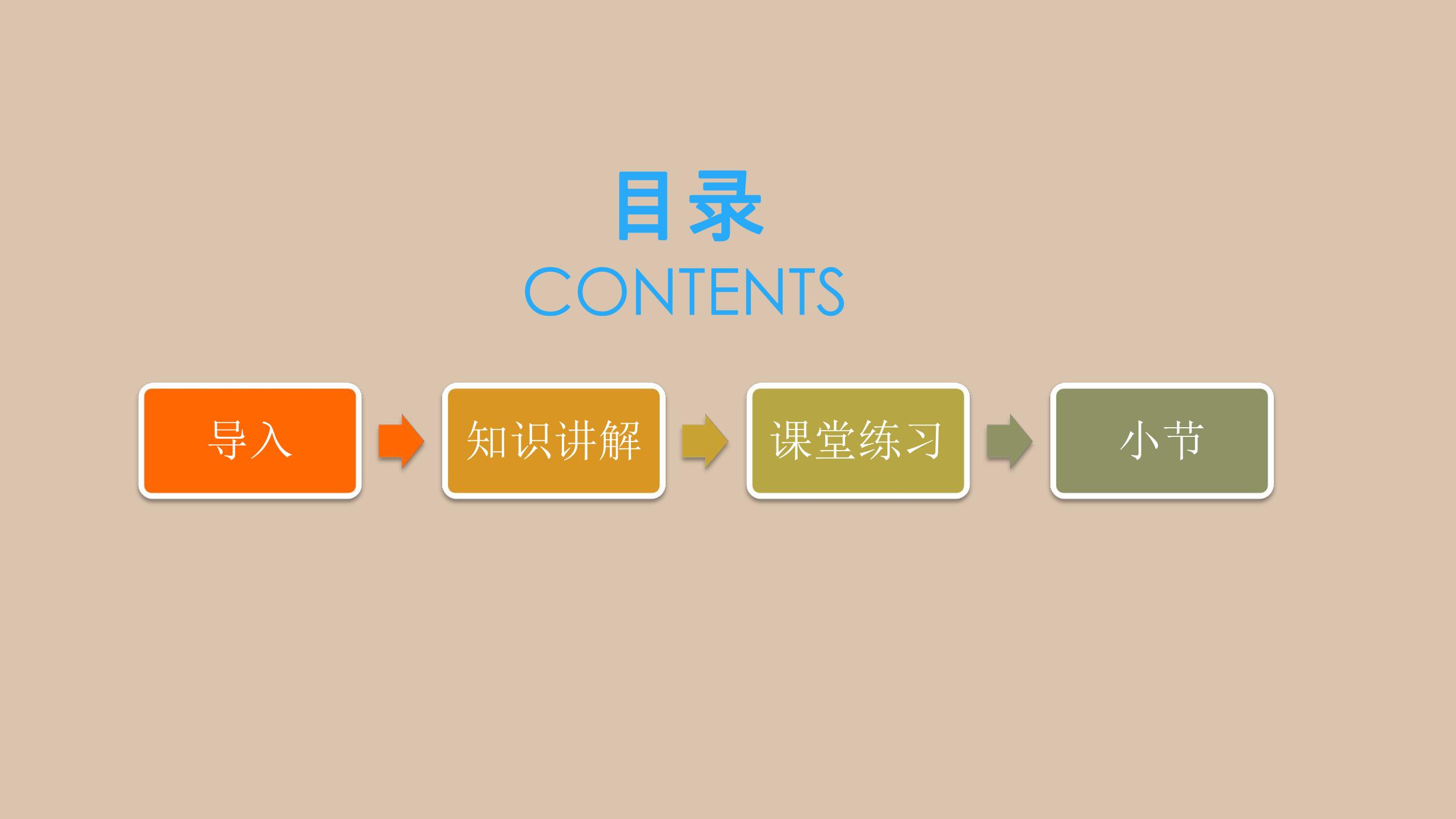 目录
CONTENTS

导入

知识讲解

课堂练习

小节